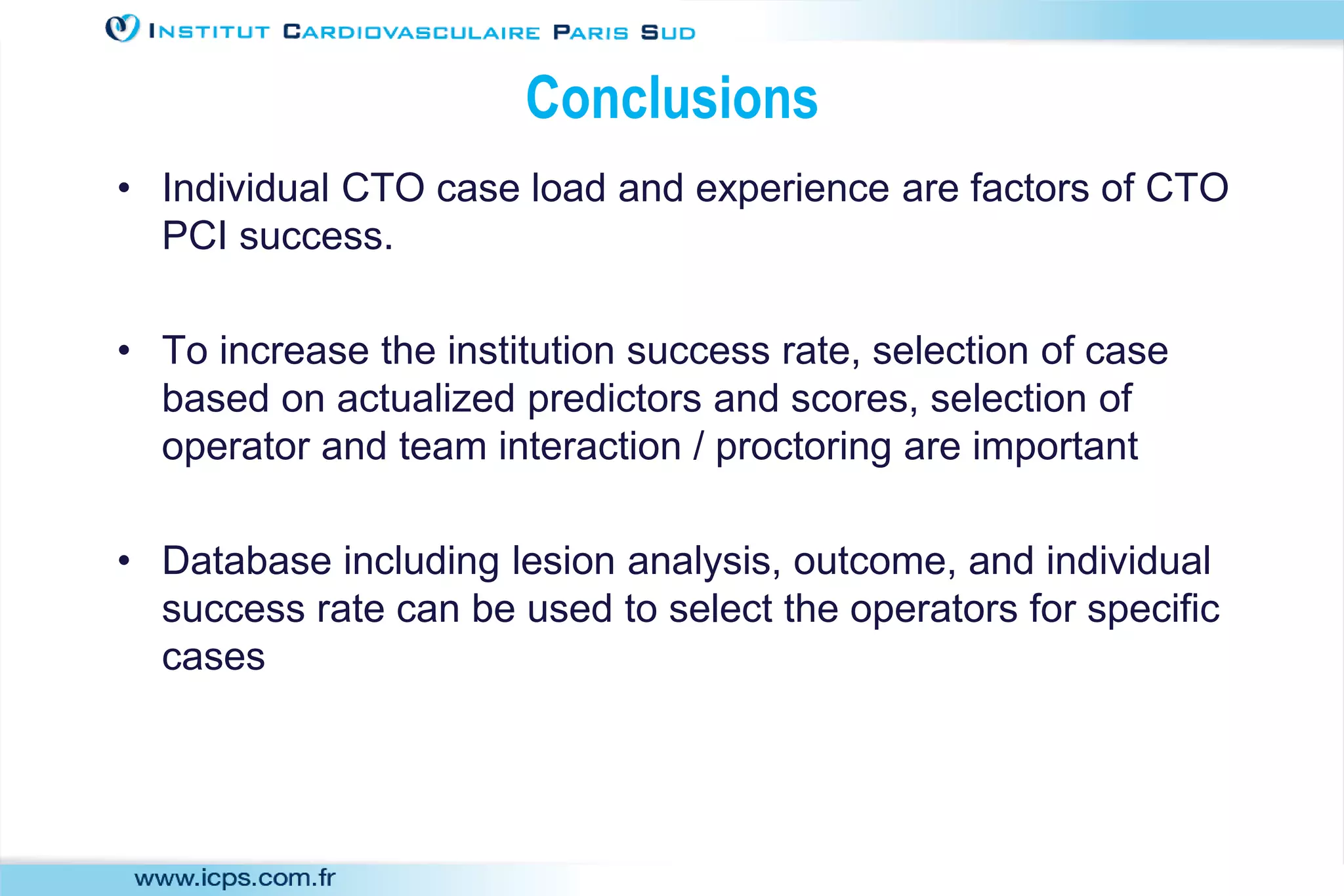 INSTITUT CARDIOVASCULAIRE PARIS SUD

Conclusions

• Individual CTO case load and experience are factors of CTO PCI success.

• To increase the institution success rate, selection of case based on actualized predictors and scores, selection of operator and team interaction / proctoring are important

• Database including lesion analysis, outcome, and individual success rate can be used to select the operators for specific cases

www.icps.com.fr